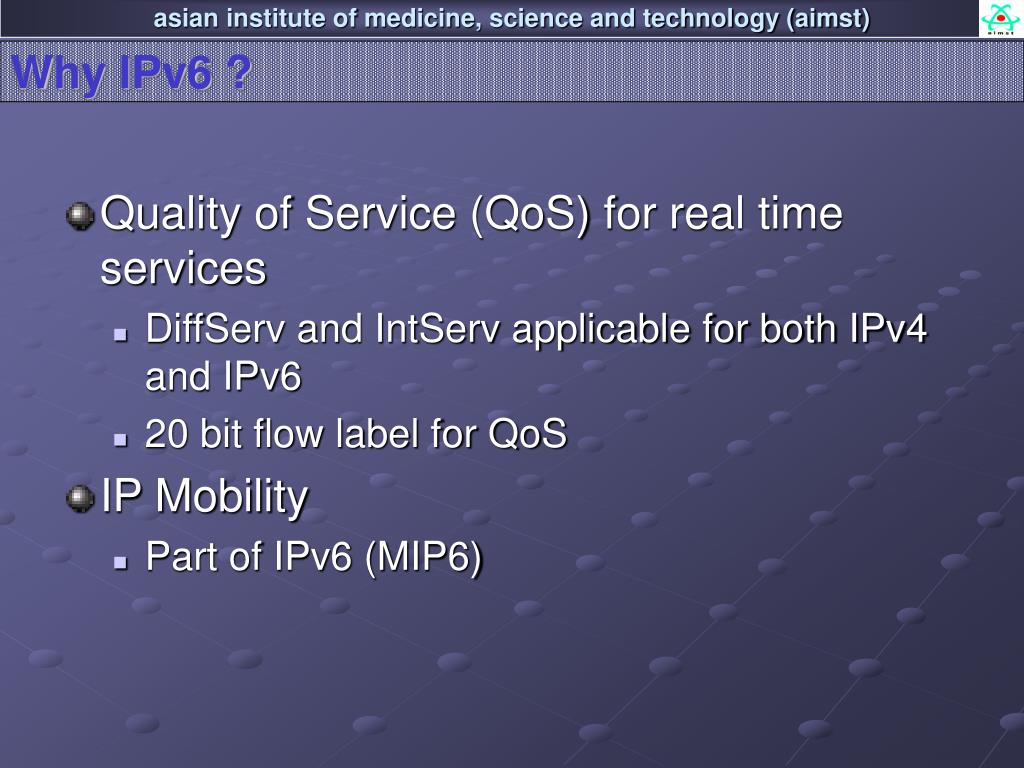 asian institute of medicine, science and technology (aimst)

aimst

Why IPv6 ?

Quality of Service (QoS) for real time services

DiffServ and IntServ applicable for both IPv4 and IPv6

20 bit flow label for QoS

IP Mobility

Part of IPv6 (MIP6)